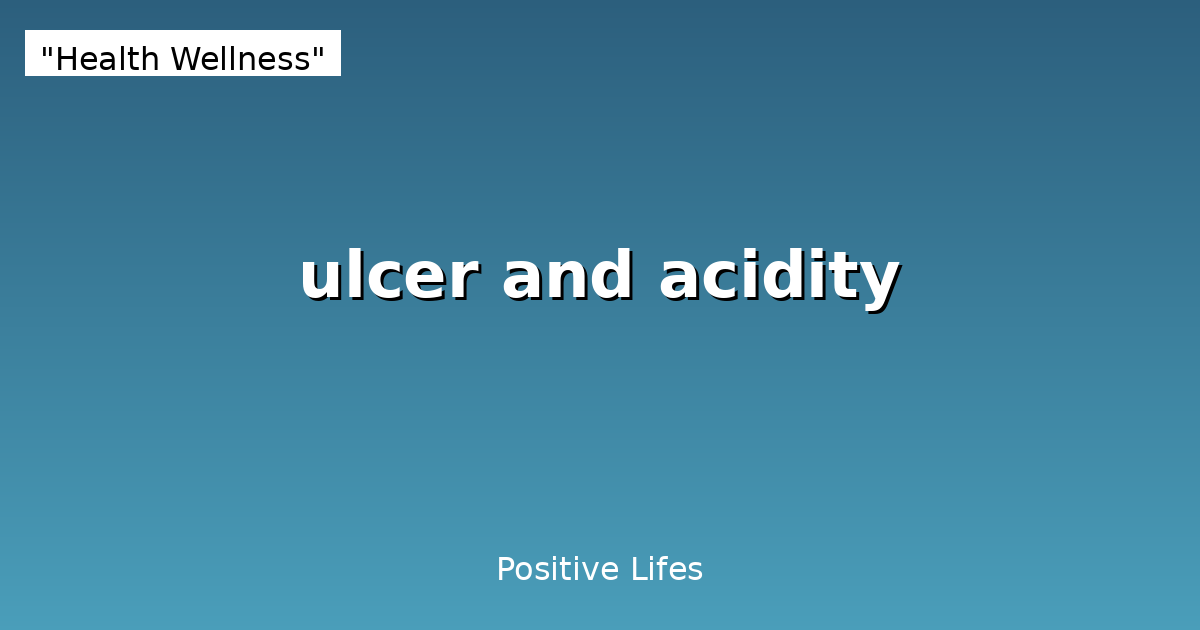 "Health Wellness"

ulcer and acidity

Positive Lifes